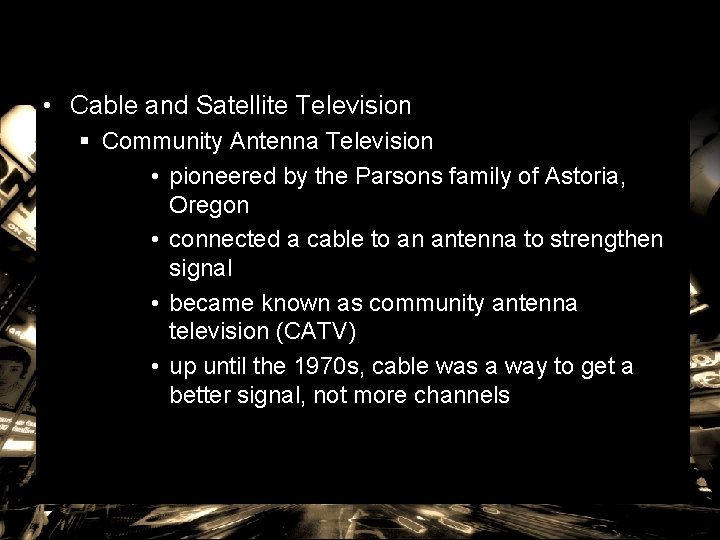 • Cable and Satellite Television

▪ Community Antenna Television

• pioneered by the Parsons family of Astoria, Oregon

• connected a cable to an antenna to strengthen signal

• became known as community antenna television (CATV)

• up until the 1970s, cable was a way to get a better signal, not more channels